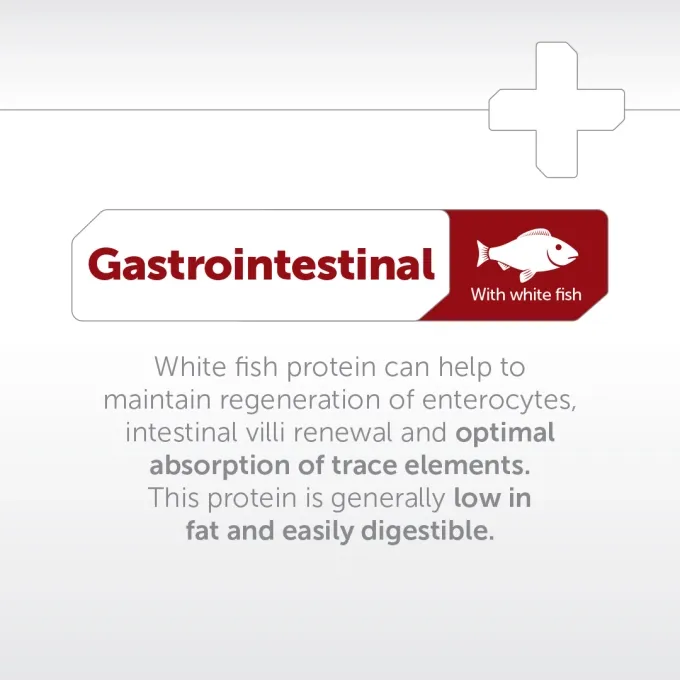 Gastrointestinal

With white fish

White fish protein can help to maintain regeneration of enterocytes, intestinal villi renewal and optimal absorption of trace elements. This protein is generally low in fat and easily digestible.